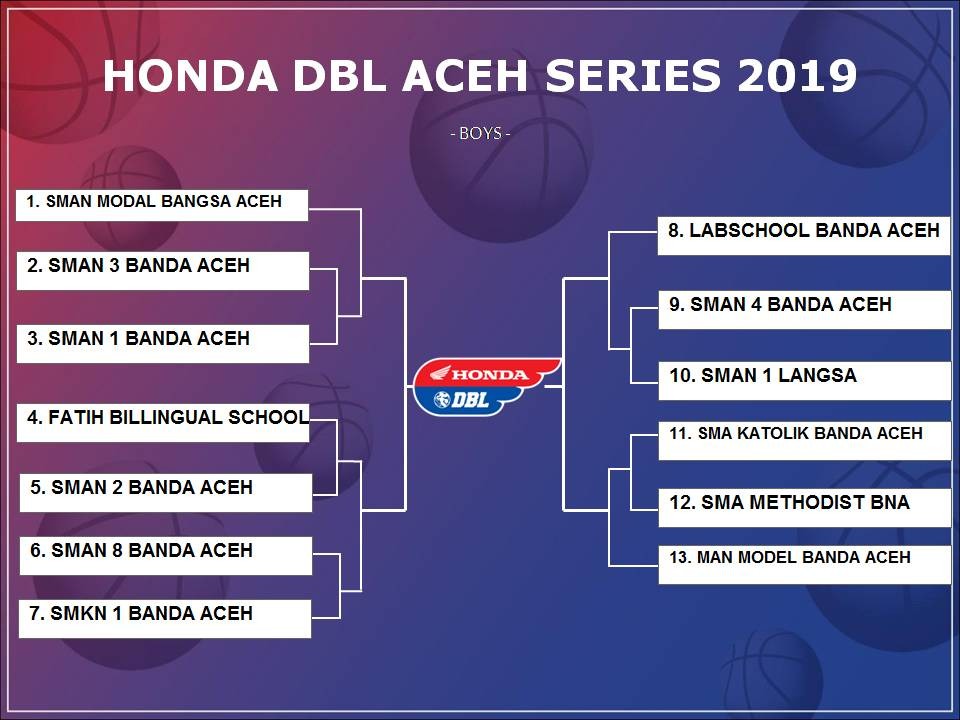 HONDA DBL ACEH SERIES 2019

- BOYS -

1. SMAN MODAL BANGSA ACEH

2. SMAN 3 BANDA ACEH

3. SMAN 1 BANDA ACEH

4. FATIH BILLINGUAL SCHOOL

5. SMAN 2 BANDA ACEH

6. SMAN 8 BANDA ACEH

7. SMKN 1 BANDA ACEH

HONDA

DBL

8. LABSCHOOL BANDA ACEH

9. SMAN 4 BANDA ACEH

10. SMAN 1 LANGSA

11. SMA KATOLIK BANDA ACEH

12. SMA METHODIST BNA

13. MAN MODEL BANDA ACEH